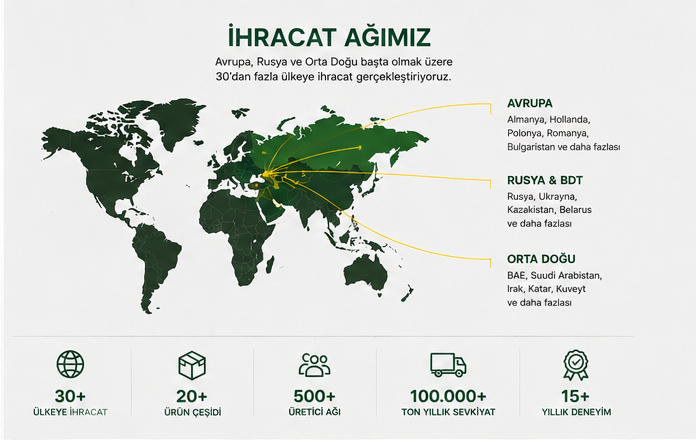 İHRACAT AĞIMIZ

Avrupa, Rusya ve Orta Doğu başta olmak üzere 30'dan fazla ülkeye ihracat gerçekleştiriyoruz.

AVRUPA

Almanya, Hollanda, Polonya, Romanya, Bulgaristan ve daha fazlası

RUSYA & BDT

Rusya, Ukrayna, Kazakistan, Belarus ve daha fazlası

ORTA DOĞU

BAE, Suudi Arabistan, Irak, Katar, Kuveyt ve daha fazlası

30+
ÜLKEYE İHRACAT

20+
ÜRÜN ÇEŞİDİ

500+
ÜRETİCİ AĞI

100.000+
TON YILLIK SEVKİYAT

15+
YILLIK DENEYİM